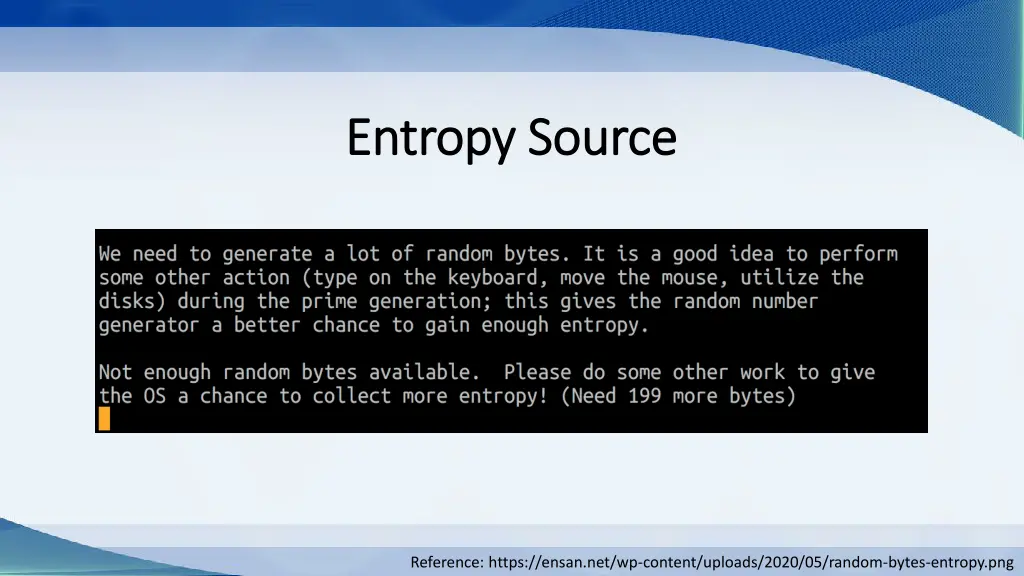 Entropy Source

We need to generate a lot of random bytes. It is a good idea to perform some other action (type on the keyboard, move the mouse, utilize the disks) during the prime generation; this gives the random number generator a better chance to gain enough entropy.

Not enough random bytes available.  Please do some other work to give the OS a chance to collect more entropy! (Need 199 more bytes)

Reference: https://ensan.net/wp-content/uploads/2020/05/random-bytes-entropy.png